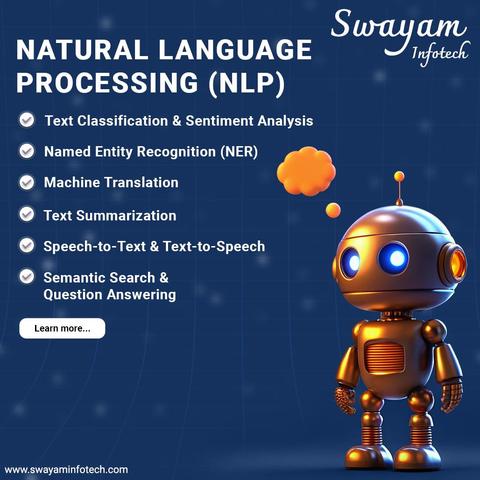 Swayam
Infotech

NATURAL LANGUAGE PROCESSING (NLP)

Text Classification & Sentiment Analysis

Named Entity Recognition (NER)

Machine Translation

Text Summarization

Speech-to-Text & Text-to-Speech

Semantic Search & Question Answering

Learn more...

www.swayaminfotech.com